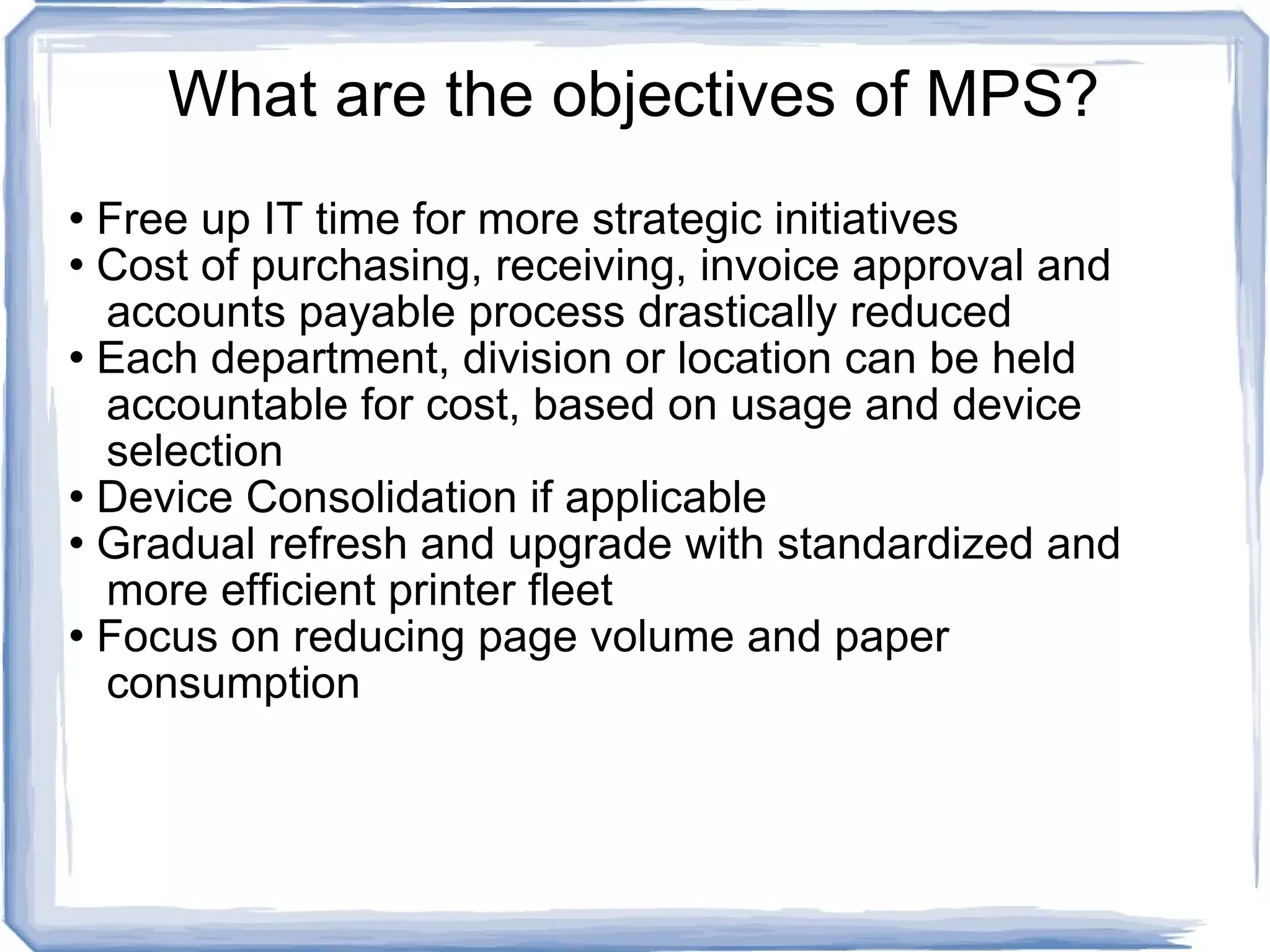 What are the objectives of MPS?

• Free up IT time for more strategic initiatives
• Cost of purchasing, receiving, invoice approval and accounts payable process drastically reduced
• Each department, division or location can be held accountable for cost, based on usage and device selection
• Device Consolidation if applicable
• Gradual refresh and upgrade with standardized and more efficient printer fleet
• Focus on reducing page volume and paper consumption